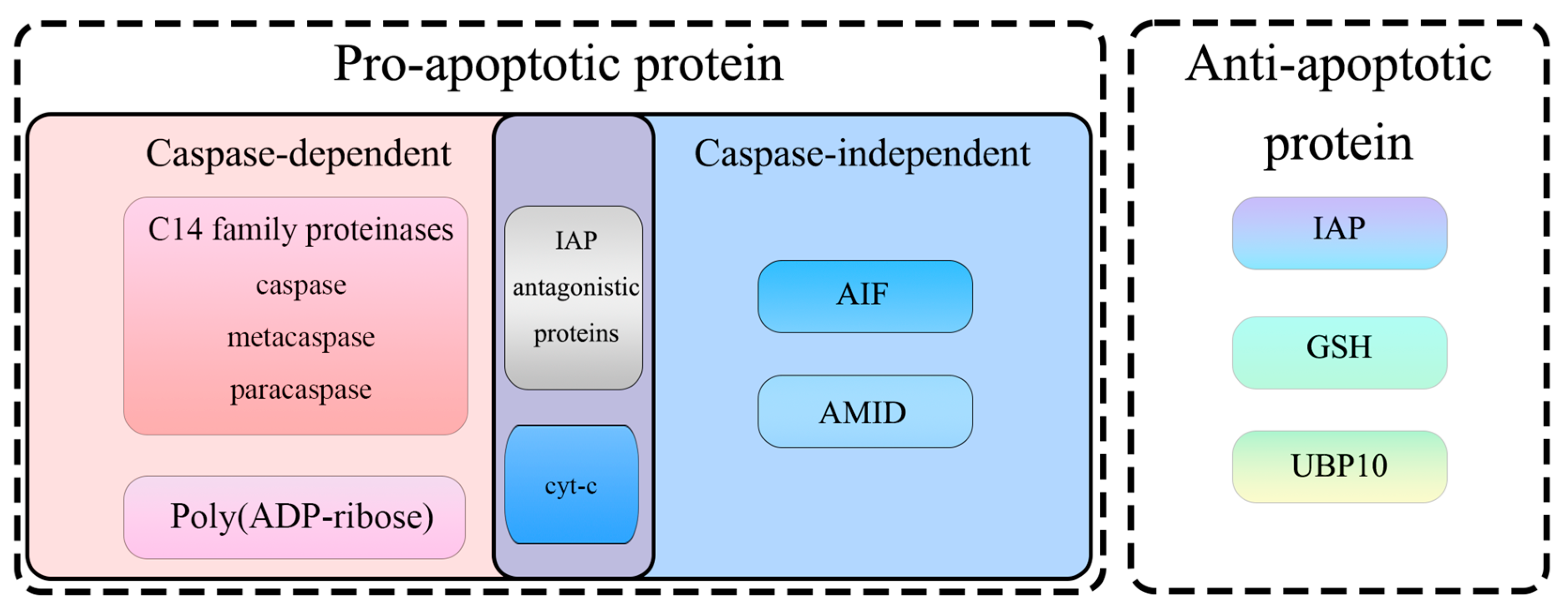 Pro-apoptotic protein

Caspase-dependent

C14 family proteinases
caspase
metacaspase
paracaspase

Poly(ADP-ribose)

IAP antagonistic proteins

cyt-c

Caspase-independent

AIF

AMID

Anti-apoptotic protein

IAP

GSH

UBP10